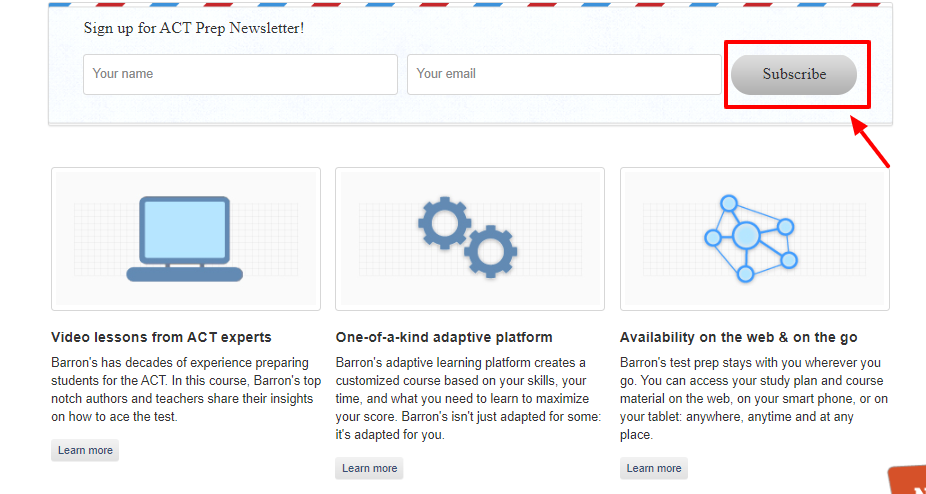 Sign up for ACT Prep Newsletter!

Your name

Your email

Subscribe

Video lessons from ACT experts

Barron's has decades of experience preparing students for the ACT. In this course, Barron's top notch authors and teachers share their insights on how to ace the test.

Learn more

One-of-a-kind adaptive platform

Barron's adaptive learning platform creates a customized course based on your skills, your time, and what you need to learn to maximize your score. Barron's isn't just adapted for some: it's adapted for you.

Learn more

Availability on the web & on the go

Barron's test prep stays with you wherever you go. You can access your study plan and course material on the web, on your smart phone, or on your tablet: anywhere, anytime and at any place.

Learn more